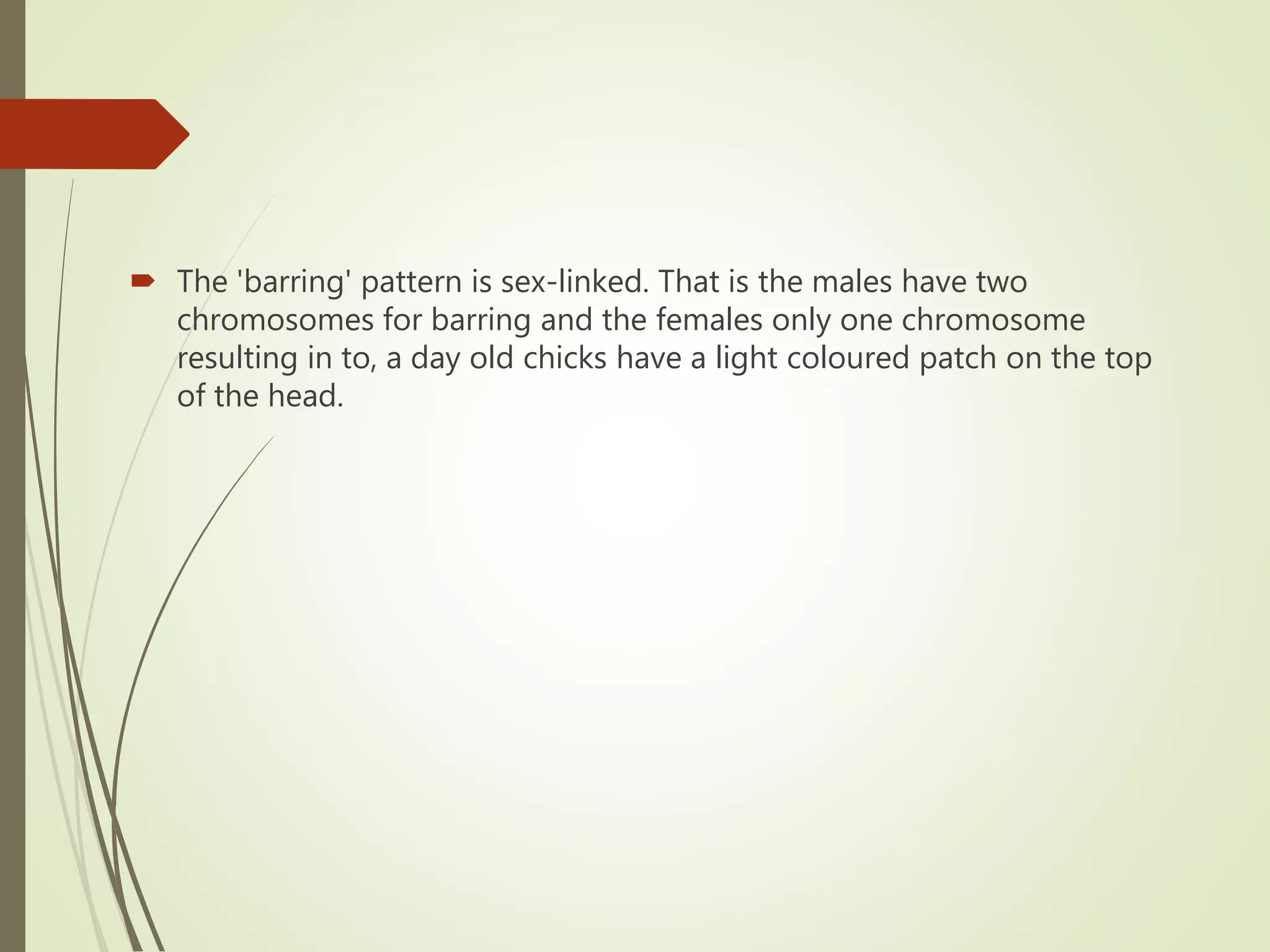 The 'barring' pattern is sex-linked. That is the males have two chromosomes for barring and the females only one chromosome resulting in to, a day old chicks have a light coloured patch on the top of the head.